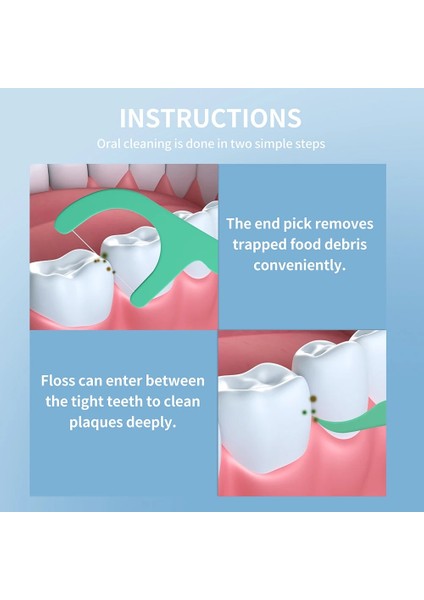 INSTRUCTIONS

Oral cleaning is done in two simple steps

The end pick removes trapped food debris conveniently.

Floss can enter between the tight teeth to clean plaques deeply.